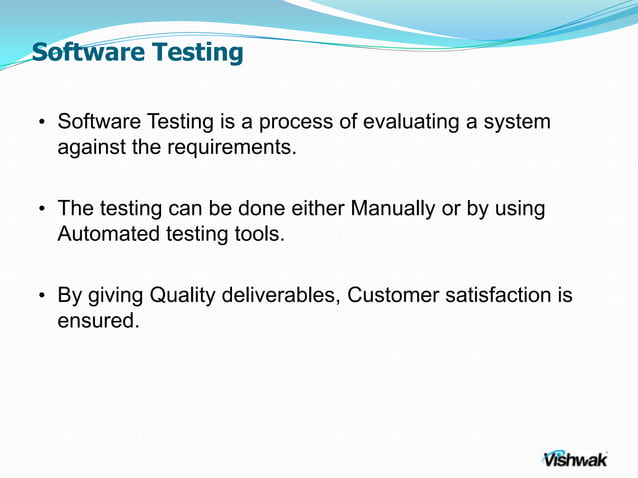 Software Testing

• Software Testing is a process of evaluating a system against the requirements.

• The testing can be done either Manually or by using Automated testing tools.

• By giving Quality deliverables, Customer satisfaction is ensured.

Vishwak